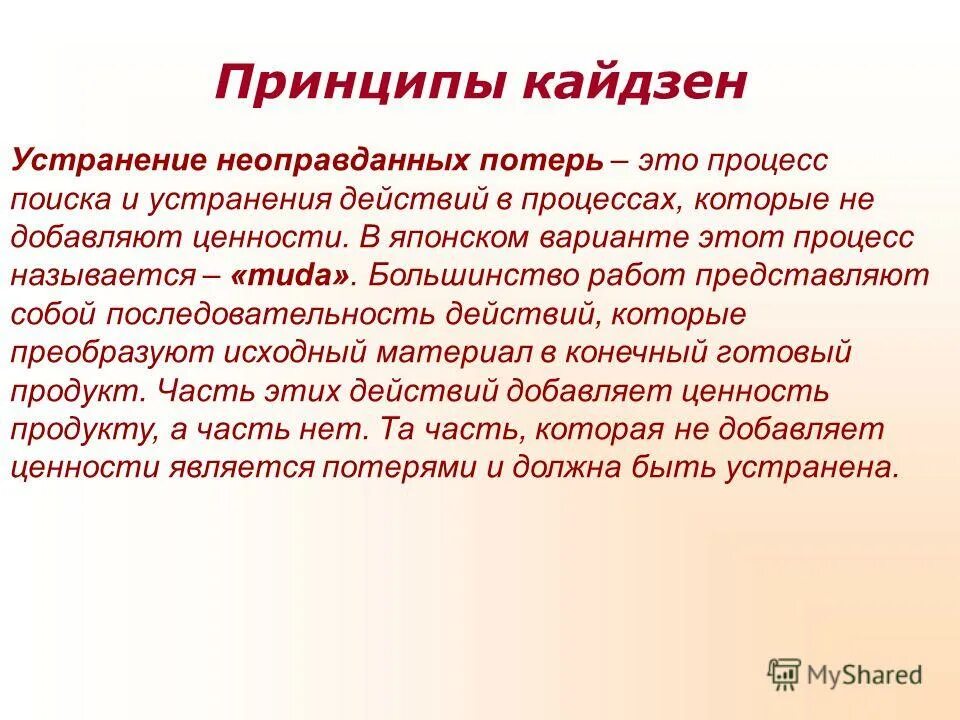 Принципы кайдзен

Устранение неоправданных потерь – это процесс поиска и устранения действий в процессах, которые не добавляют ценности. В японском варианте этот процесс называется – «muda». Большинство работ представляют собой последовательность действий, которые преобразуют исходный материал в конечный готовый продукт. Часть этих действий добавляет ценность продукту, а часть нет. Та часть, которая не добавляет ценности является потерями и должна быть устранена.

MyShared